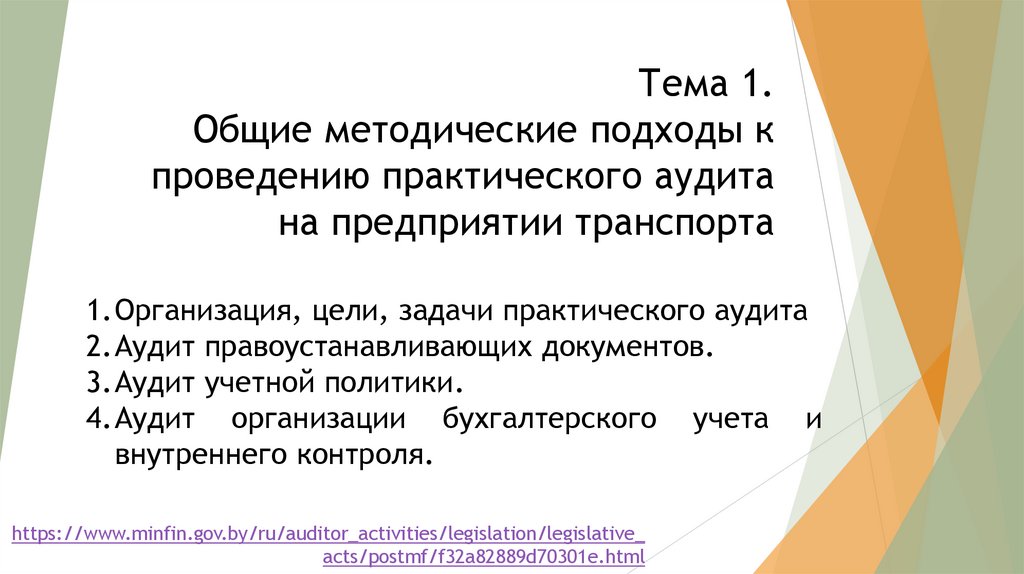 Тема 1.
Общие методические подходы к проведению практического аудита на предприятии транспорта

1. Организация, цели, задачи практического аудита
2. Аудит правоустанавливающих документов.
3. Аудит учетной политики.
4. Аудит организации бухгалтерского учета и внутреннего контроля.

https://www.minfin.gov.by/ru/auditor_activities/legislation/legislative_acts/postmf/f32a82889d70301e.html